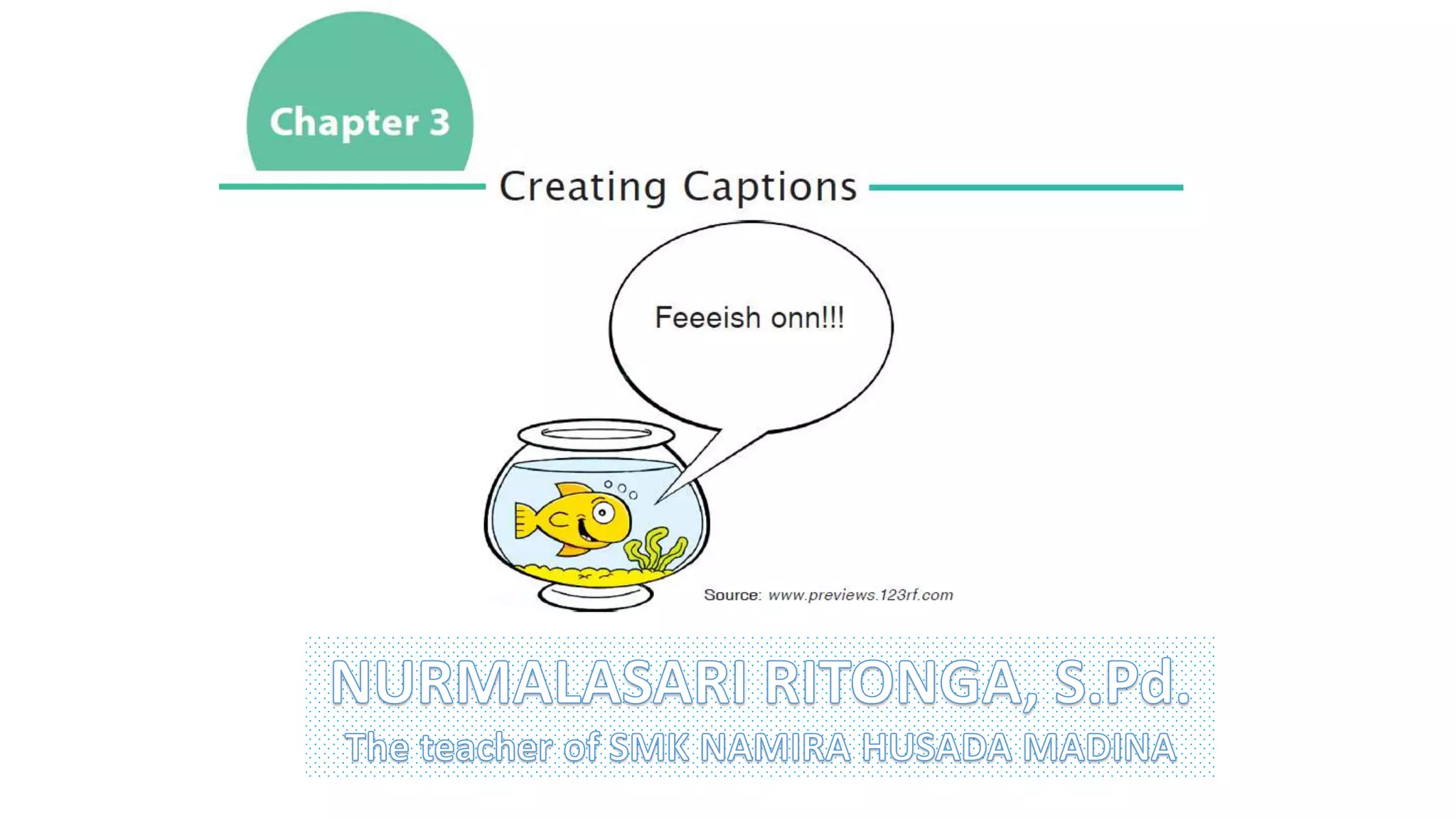 Chapter 3

Creating Captions

Feeeish onn!!!

Source: www.previews.123rf.com

NURMALASARI RITONGA, S.Pd.
The teacher of SMK NAMIRA HUSADA MADINA